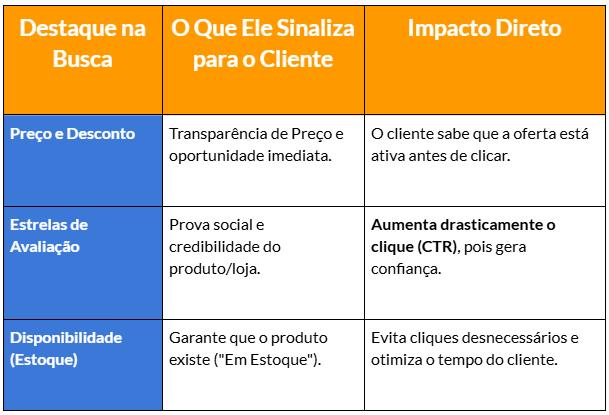 | Destaque na Busca | O Que Ele Sinaliza para o Cliente | Impacto Direto |
|---|---|---|
| Preço e Desconto | Transparência de Preço e oportunidade imediata. | O cliente sabe que a oferta está ativa antes de clicar. |
| Estrelas de Avaliação | Prova social e credibilidade do produto/loja. | Aumenta drasticamente o clique (CTR), pois gera confiança. |
| Disponibilidade (Estoque) | Garante que o produto existe ("Em Estoque"). | Evita cliques desnecessários e otimiza o tempo do cliente. |